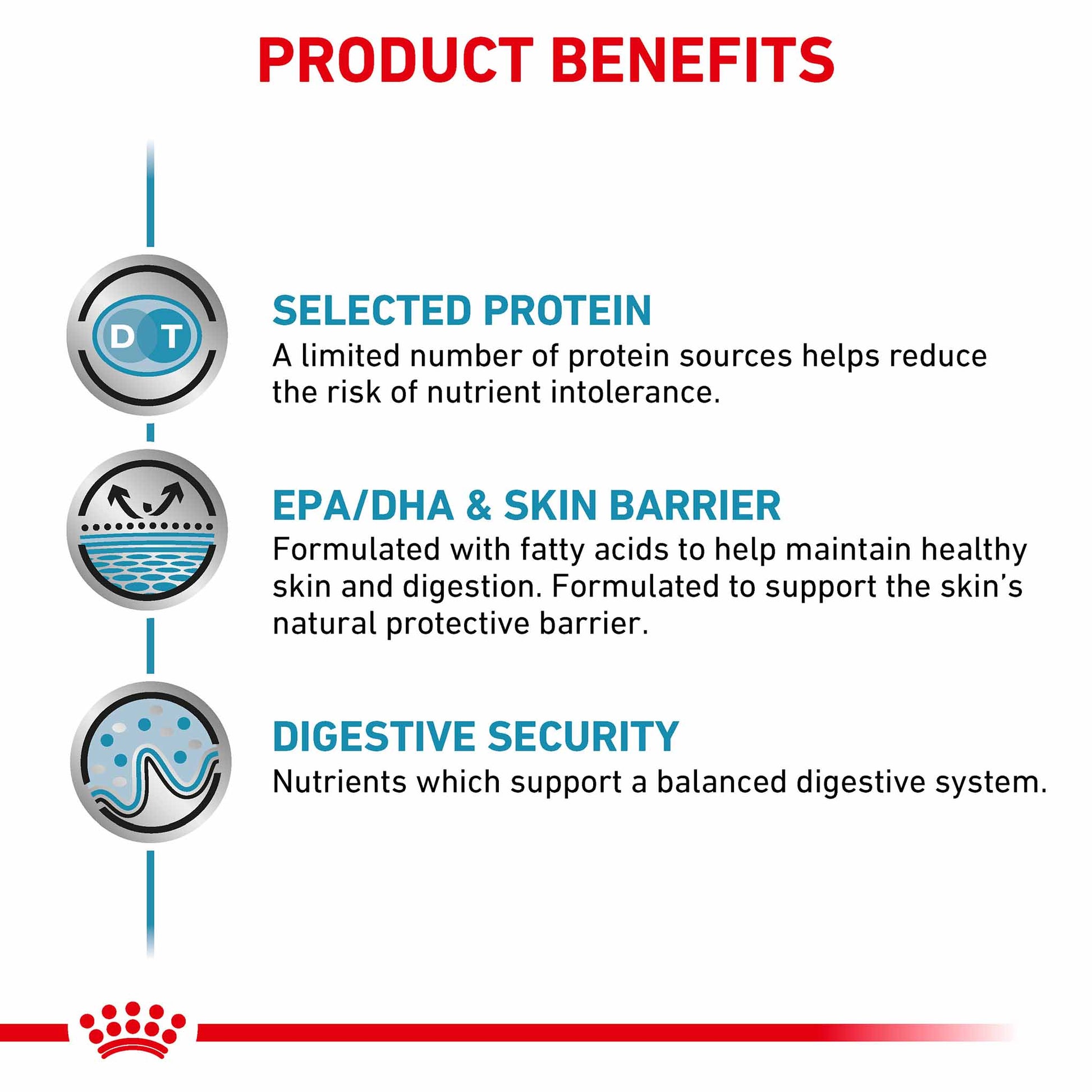 PRODUCT BENEFITS

D T

SELECTED PROTEIN
A limited number of protein sources helps reduce the risk of nutrient intolerance.

EPA/DHA & SKIN BARRIER
Formulated with fatty acids to help maintain healthy skin and digestion. Formulated to support the skin's natural protective barrier.

DIGESTIVE SECURITY
Nutrients which support a balanced digestive system.